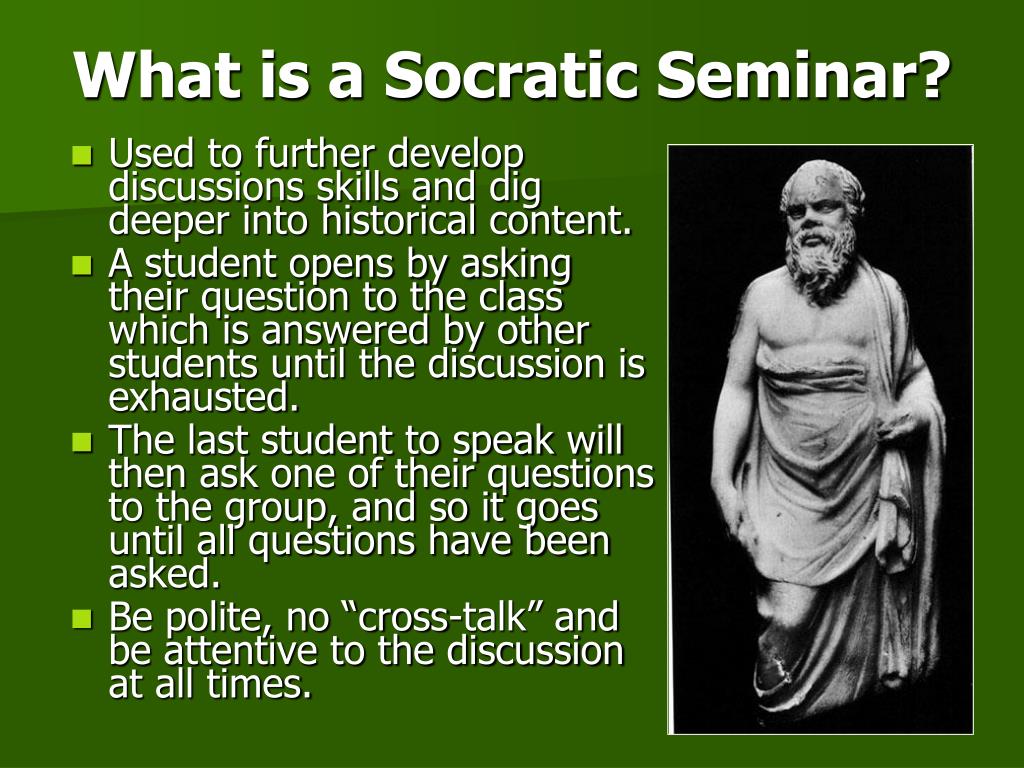 What is a Socratic Seminar?

- Used to further develop discussions skills and dig deeper into historical content.
- A student opens by asking their question to the class which is answered by other students until the discussion is exhausted.
- The last student to speak will then ask one of their questions to the group, and so it goes until all questions have been asked.
- Be polite, no “cross-talk” and be attentive to the discussion at all times.